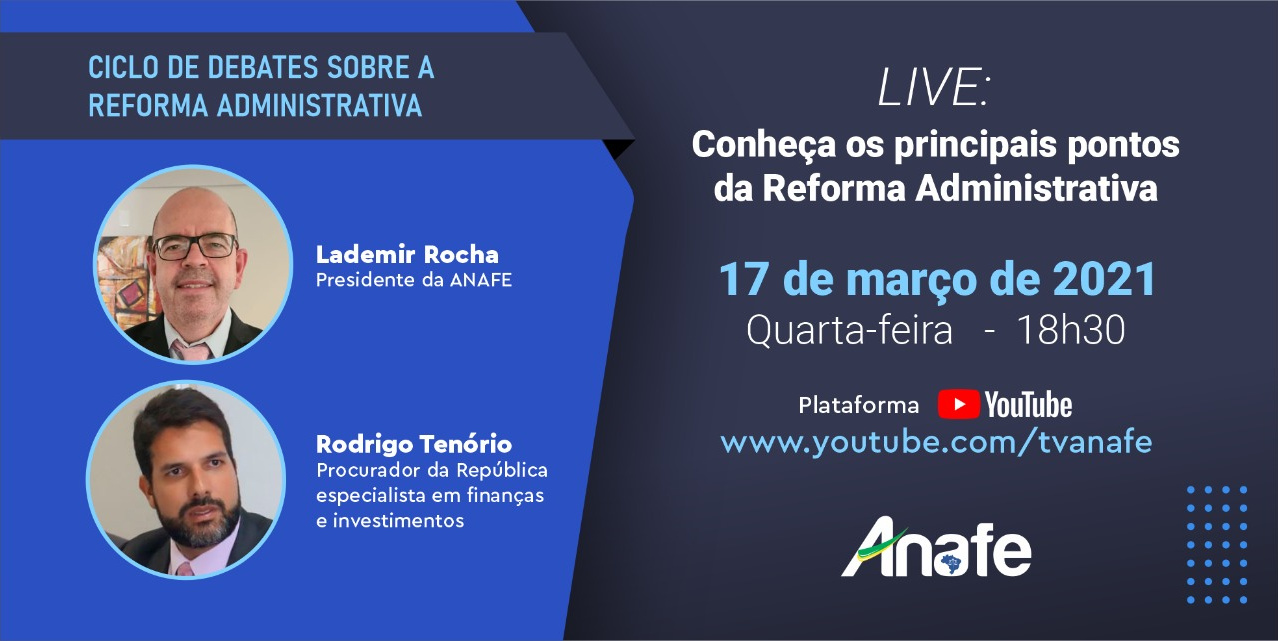 CICLO DE DEBATES SOBRE A REFORMA ADMINISTRATIVA

Lademir Rocha
Presidente da ANAFE

Rodrigo Tenório
Procurador da República especialista em finanças e investimentos

LIVE:
Conheça os principais pontos da Reforma Administrativa

17 de março de 2021
Quarta-feira - 18h30

Plataforma YouTube
www.youtube.com/tvanafe

Anafe